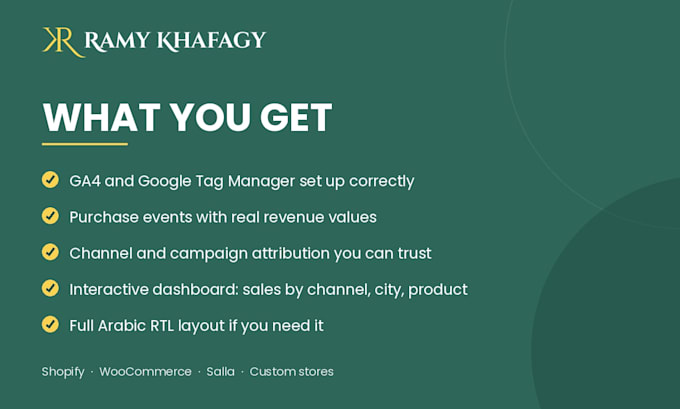 KR RAMY KHAFAGY

WHAT YOU GET

GA4 and Google Tag Manager set up correctly

Purchase events with real revenue values

Channel and campaign attribution you can trust

Interactive dashboard: sales by channel, city, product

Full Arabic RTL layout if you need it

Shopify · WooCommerce · Salla · Custom stores